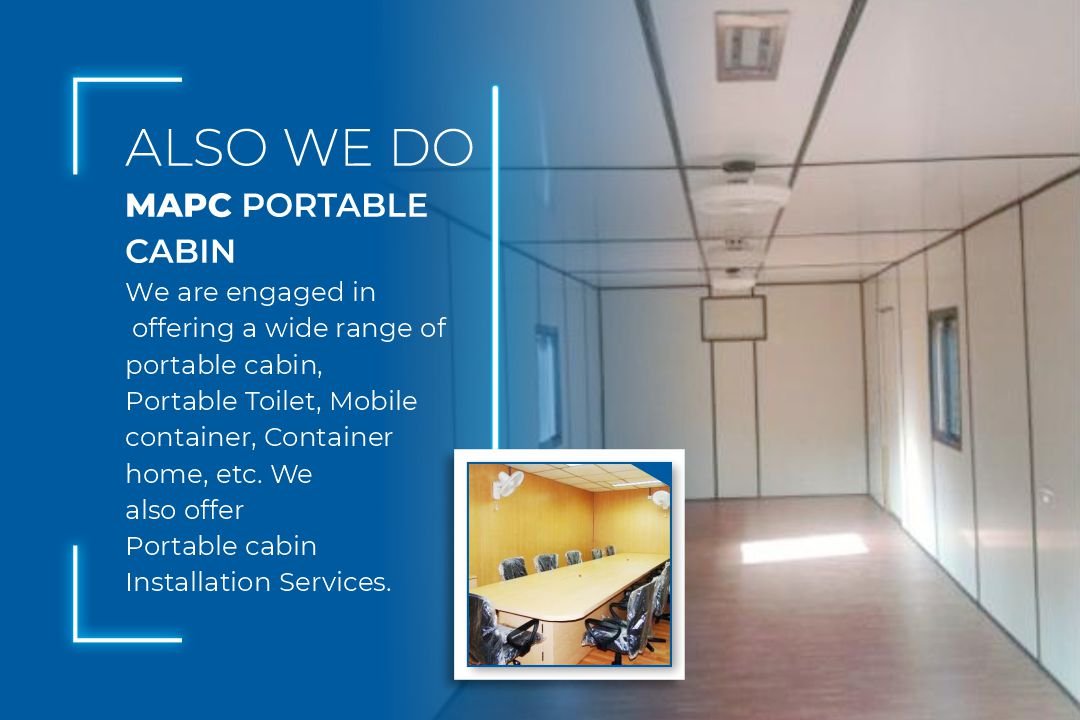 ALSO WE DO

MAPC PORTABLE CABIN

We are engaged in offering a wide range of portable cabin, Portable Toilet, Mobile container, Container home, etc. We also offer Portable cabin Installation Services.